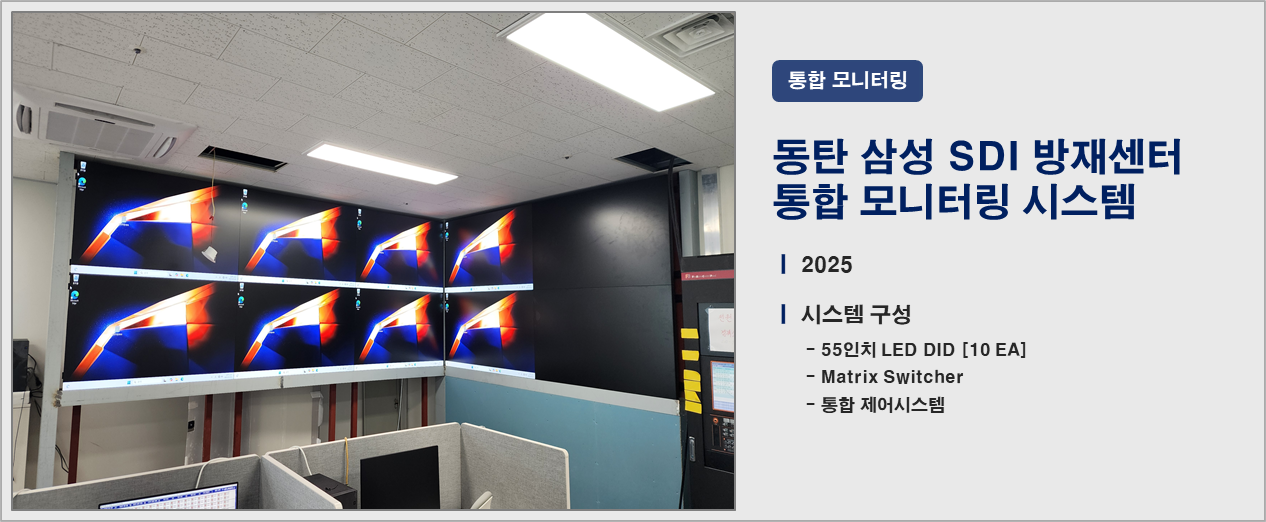 통합 모니터링

동탄 삼성 SDI 방재센터
통합 모니터링 시스템

2025

시스템 구성

- 55인치 LED DID [10 EA]
- Matrix Switcher
- 통합 제어시스템